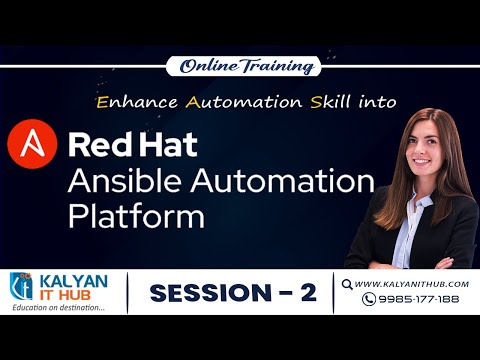 Online Training

Enhance Automation Skill into

Red Hat
Ansible Automation Platform

KALYAN IT HUB
Education on destination...

SESSION – 2

WWW.KALYANITHUB.COM
9985-177-188